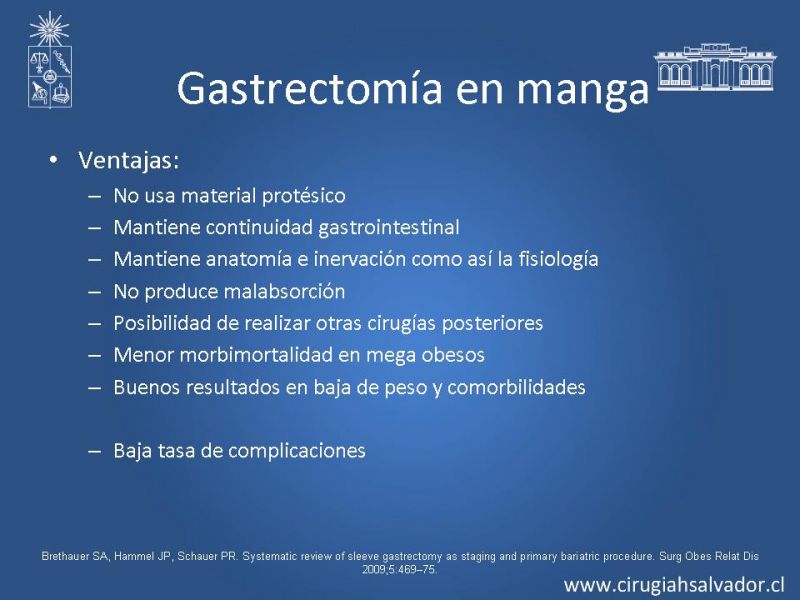 Gastrectomía en manga

• Ventajas:
– No usa material protésico
– Mantiene continuidad gastrointestinal
– Mantiene anatomía e inervación como así la fisiología
– No produce malabsorción
– Posibilidad de realizar otras cirugías posteriores
– Menor morbimortalidad en mega obesos
– Buenos resultados en baja de peso y comorbilidades

– Baja tasa de complicaciones

Brethauer SA, Hammel JP, Schauer PR. Systematic review of sleeve gastrectomy as staging and primary bariatric procedure. Surg Obes Relat Dis 2009;5:469–75.

www.cirugiahsalvador.cl